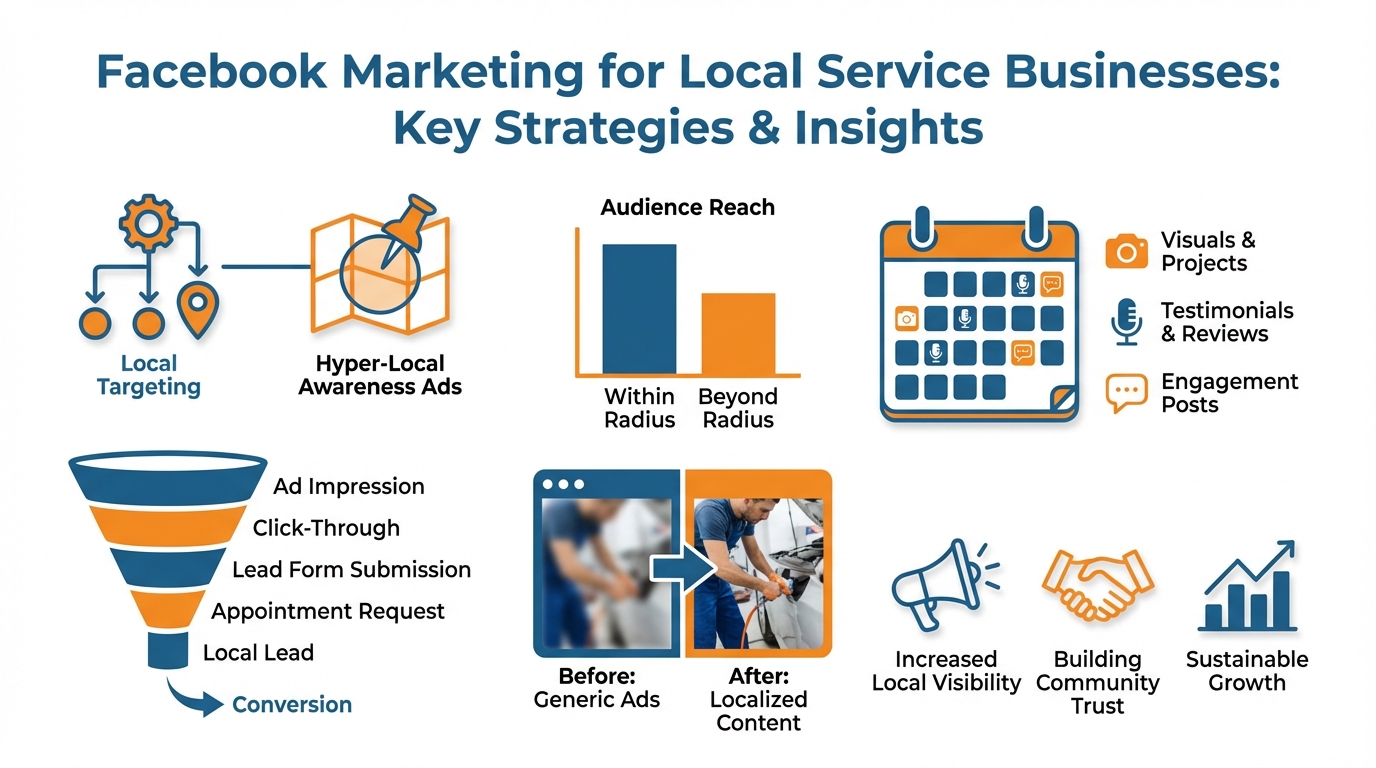 Facebook Marketing for Local Service Businesses: Key Strategies & Insights

Local Targeting

Hyper-Local Awareness Ads

Audience Reach

Within Radius

Beyond Radius

Visuals & Projects

Testimonials & Reviews

Engagement Posts

Ad Impression

Click-Through

Lead Form Submission

Appointment Request

Local Lead

Conversion

Before: Generic Ads

After: Localized Content

Increased Local Visibility

Building Community Trust

Sustainable Growth